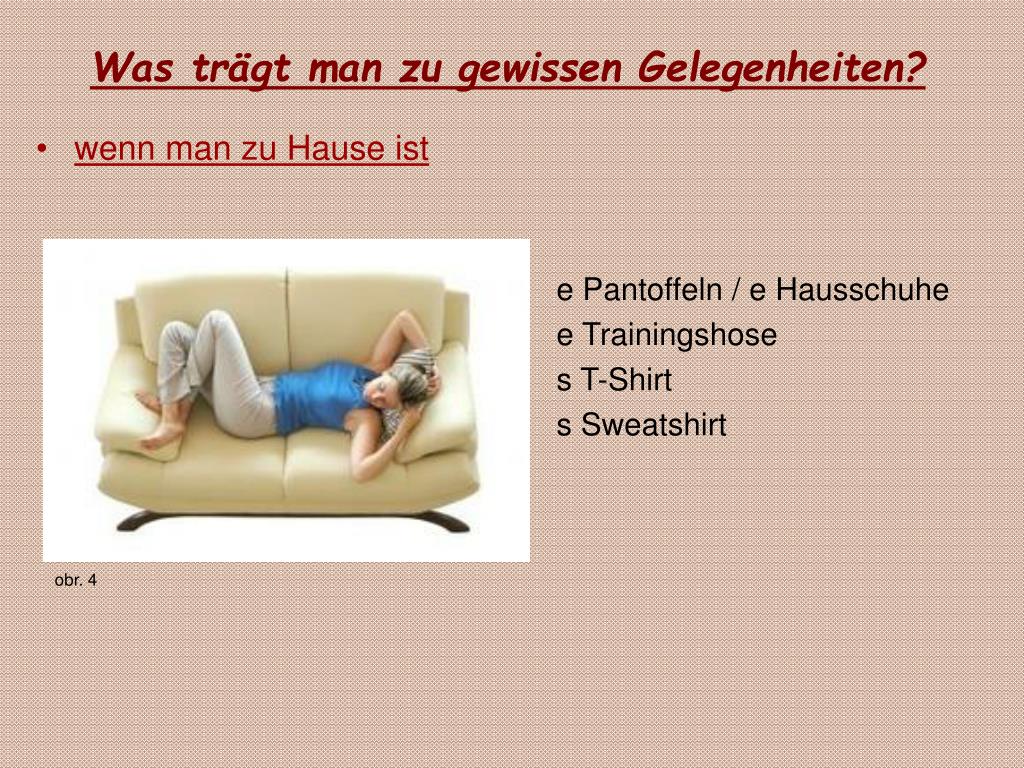 Was trägt man zu gewissen Gelegenheiten?

• wenn man zu Hause ist

e Pantoffeln / e Hausschuhe
e Trainingshose
s T-Shirt
s Sweatshirt

obr. 4